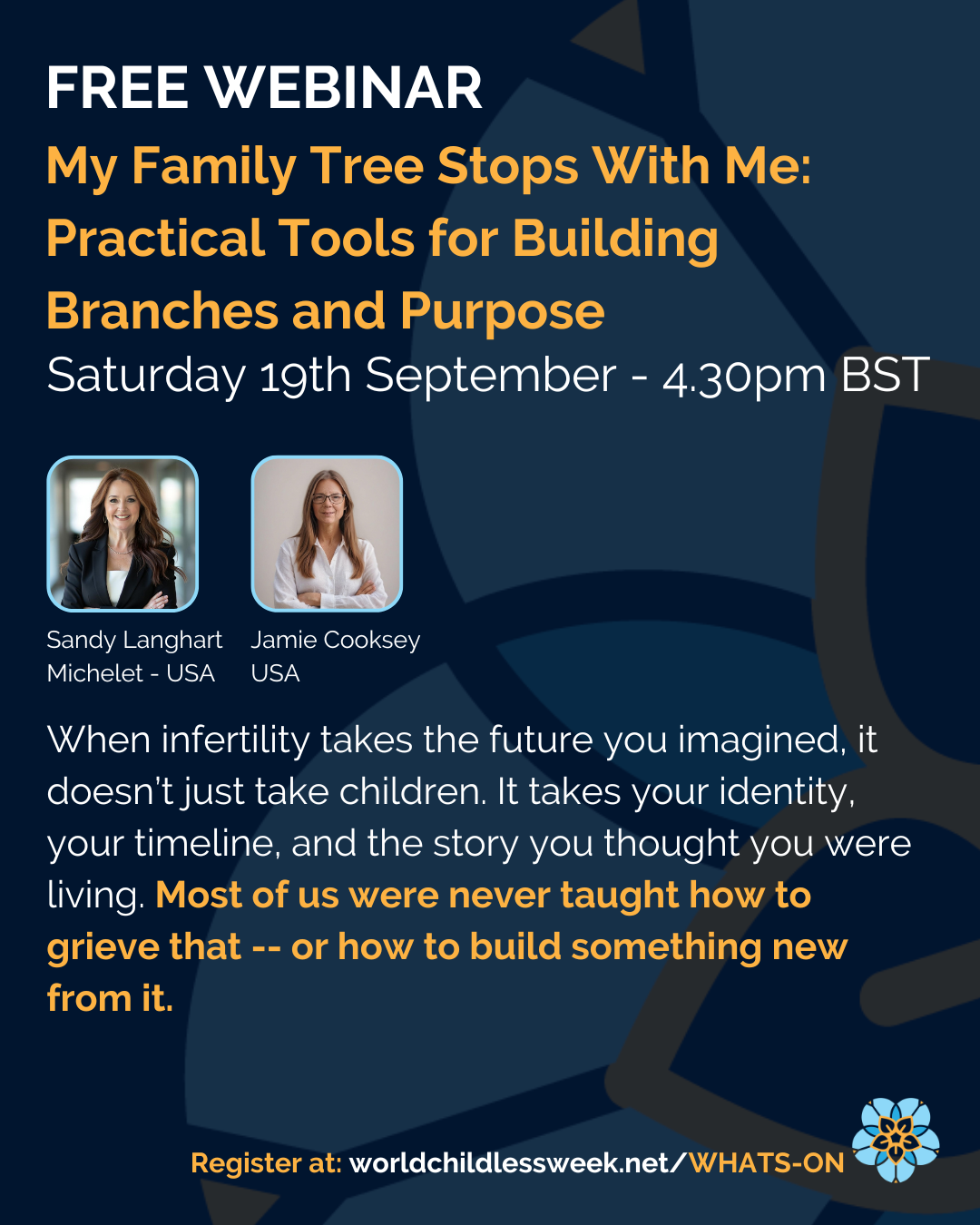 FREE WEBINAR

My Family Tree Stops With Me: Practical Tools for Building Branches and Purpose

Saturday 19th September - 4.30pm BST

Sandy Langhart Michelet - USA

Jamie Cooksey USA

When infertility takes the future you imagined, it doesn't just take children. It takes your identity, your timeline, and the story you thought you were living. Most of us were never taught how to grieve that -- or how to build something new from it.

Register at: worldchildlessweek.net/WHATS-ON